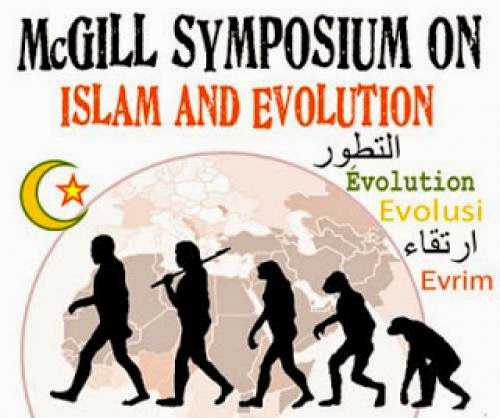 McGILL SYMPOSIUM ON
ISLAM AND EVOLUTION

التطور
Évolution
Evolusi
ارتقاء
Evrim